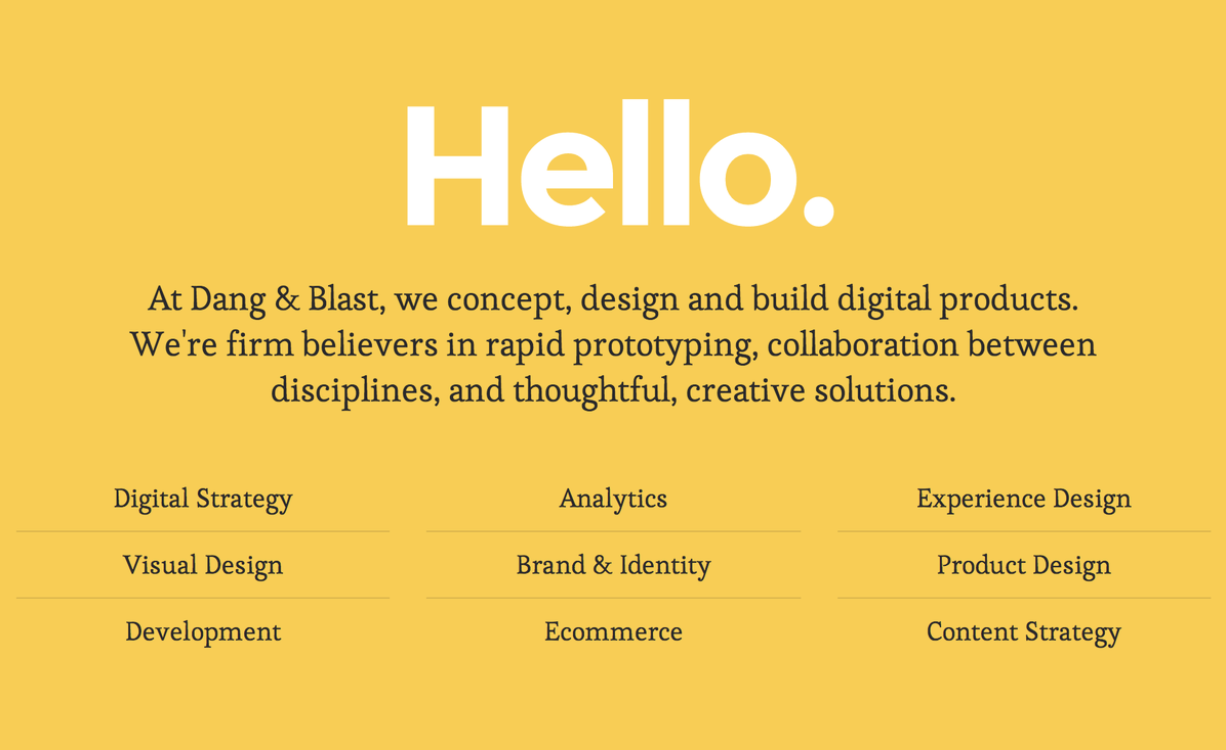 Hello.

At Dang & Blast, we concept, design and build digital products. We're firm believers in rapid prototyping, collaboration between disciplines, and thoughtful, creative solutions.

Digital Strategy
Visual Design
Development

Analytics
Brand & Identity
Ecommerce

Experience Design
Product Design
Content Strategy